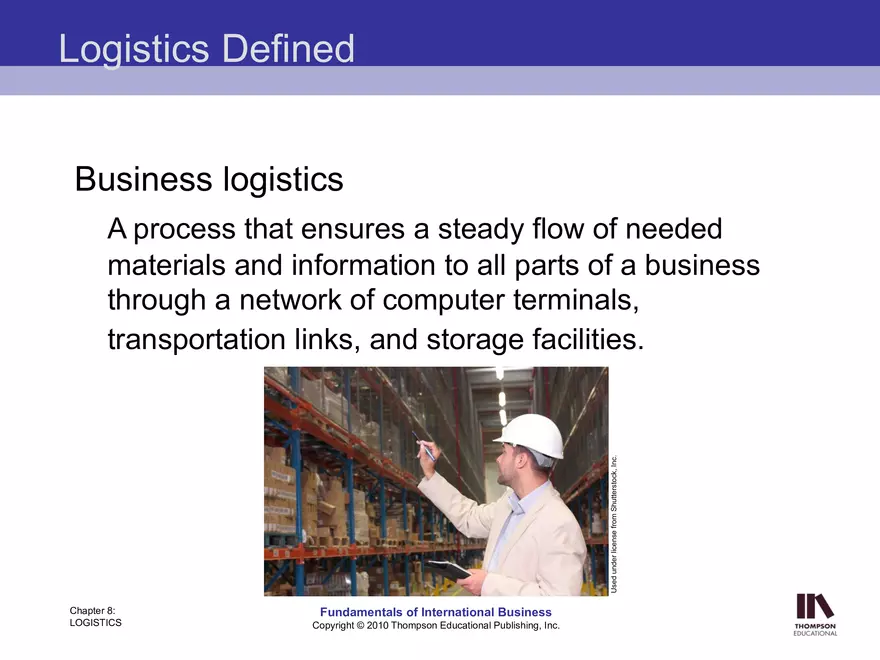 Logistics Defined

Business logistics

A process that ensures a steady flow of needed materials and information to all parts of a business through a network of computer terminals, transportation links, and storage facilities.

Used under license from Shutterstock, Inc.

Chapter 8:
LOGISTICS

Fundamentals of International Business
Copyright © 2010 Thompson Educational Publishing, Inc.

THOMPSON
EDUCATIONAL